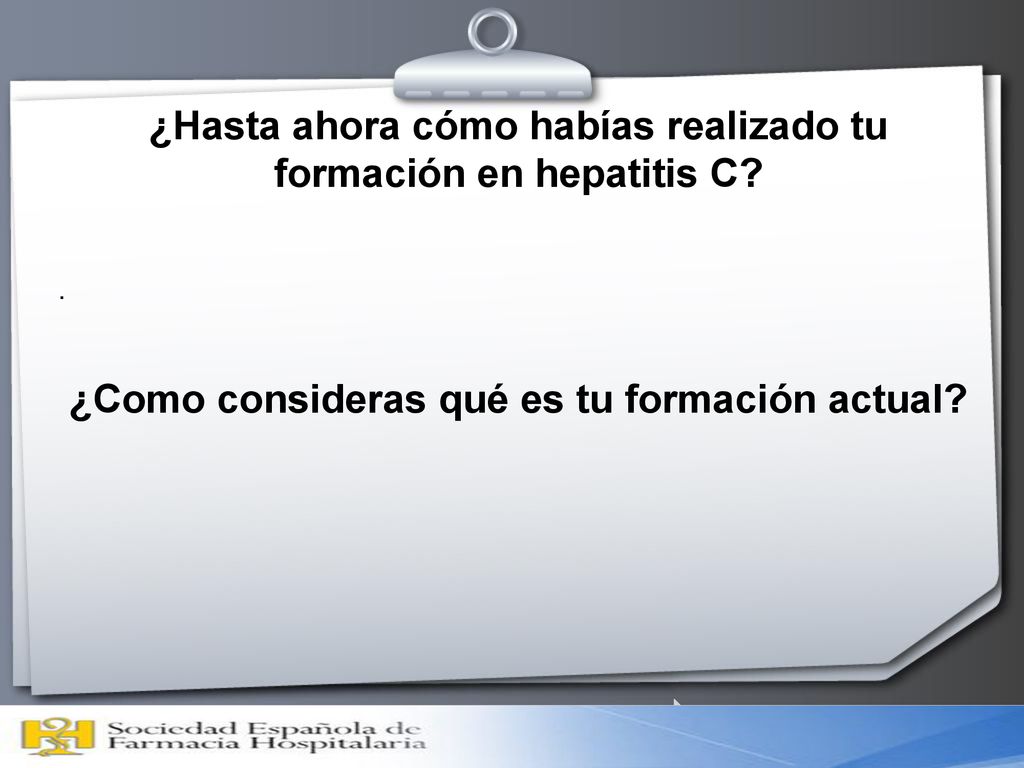 ¿Hasta ahora cómo habías realizado tu formación en hepatitis C?

.

¿Como consideras qué es tu formación actual?

Sociedad Española de Farmacia Hospitalaria